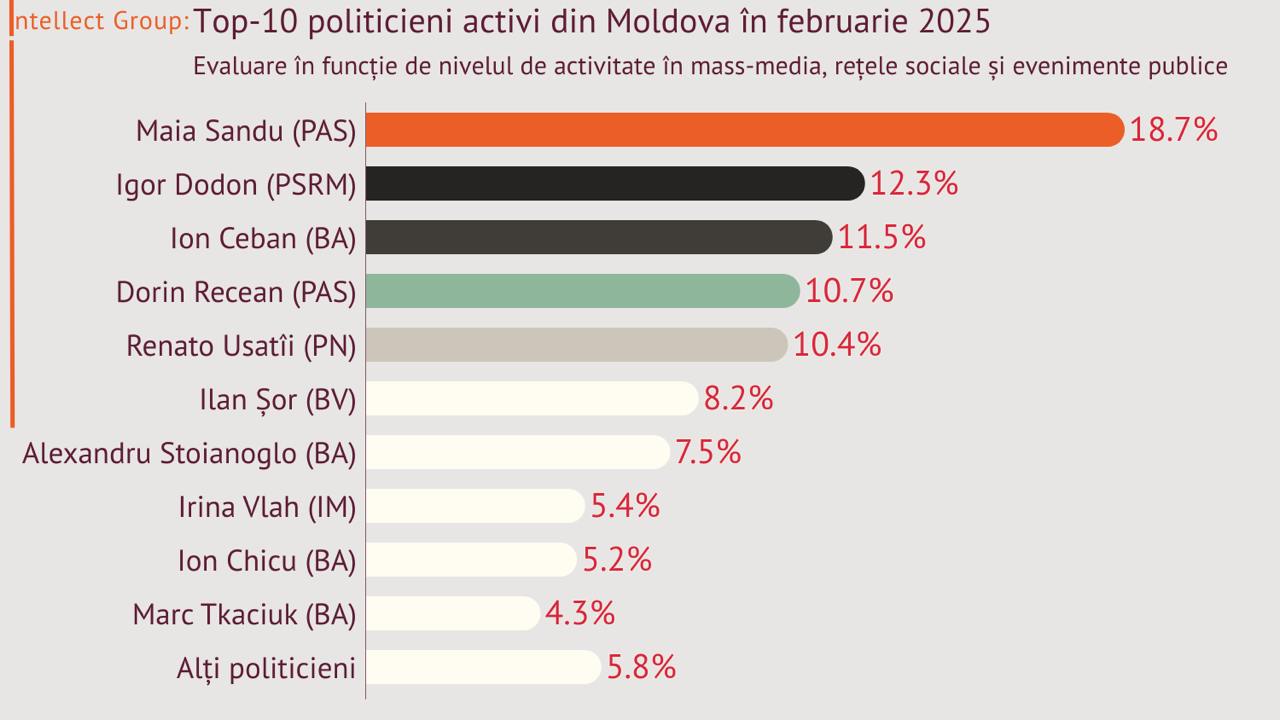 ntellect Group: Top-10 politicieni activi din Moldova în februarie 2025

Evaluare în funcție de nivelul de activitate în mass-media, rețele sociale și evenimente publice

Maia Sandu (PAS) 18.7%
Igor Dodon (PSRM) 12.3%
Ion Ceban (BA) 11.5%
Dorin Recean (PAS) 10.7%
Renato Usatîi (PN) 10.4%
Ilan Șor (BV) 8.2%
Alexandru Stoianoglo (BA) 7.5%
Irina Vlah (IM) 5.4%
Ion Chicu (BA) 5.2%
Marc Tkaciuk (BA) 4.3%
Alți politicieni 5.8%